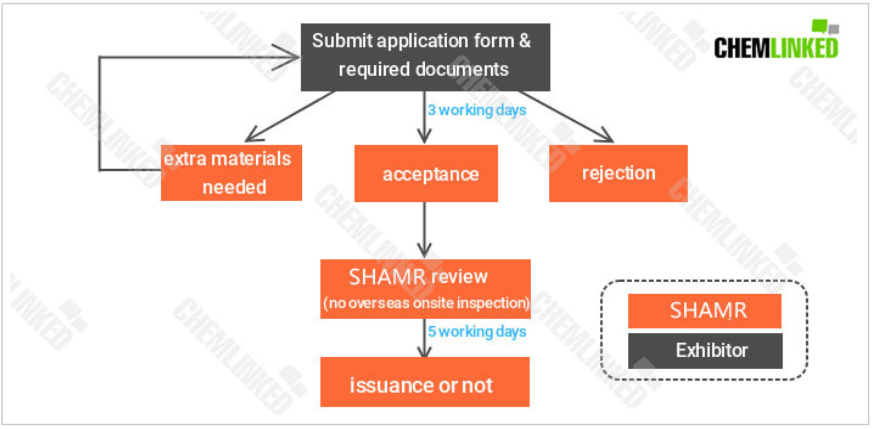 CHEMLINKED

Submit application form & required documents

3 working days

extra materials needed

acceptance

rejection

SHAMR review
(no overseas onsite inspection)

5 working days

issuance or not

SHAMR

Exhibitor